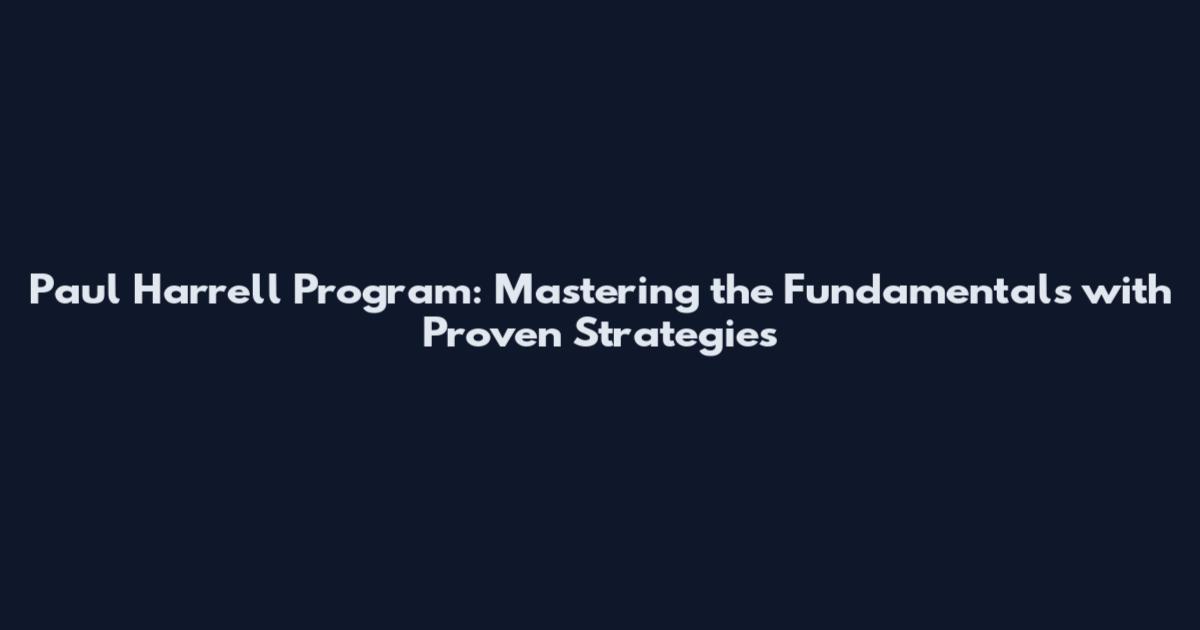 Paul Harrell Program: Mastering the Fundamentals with Proven Strategies